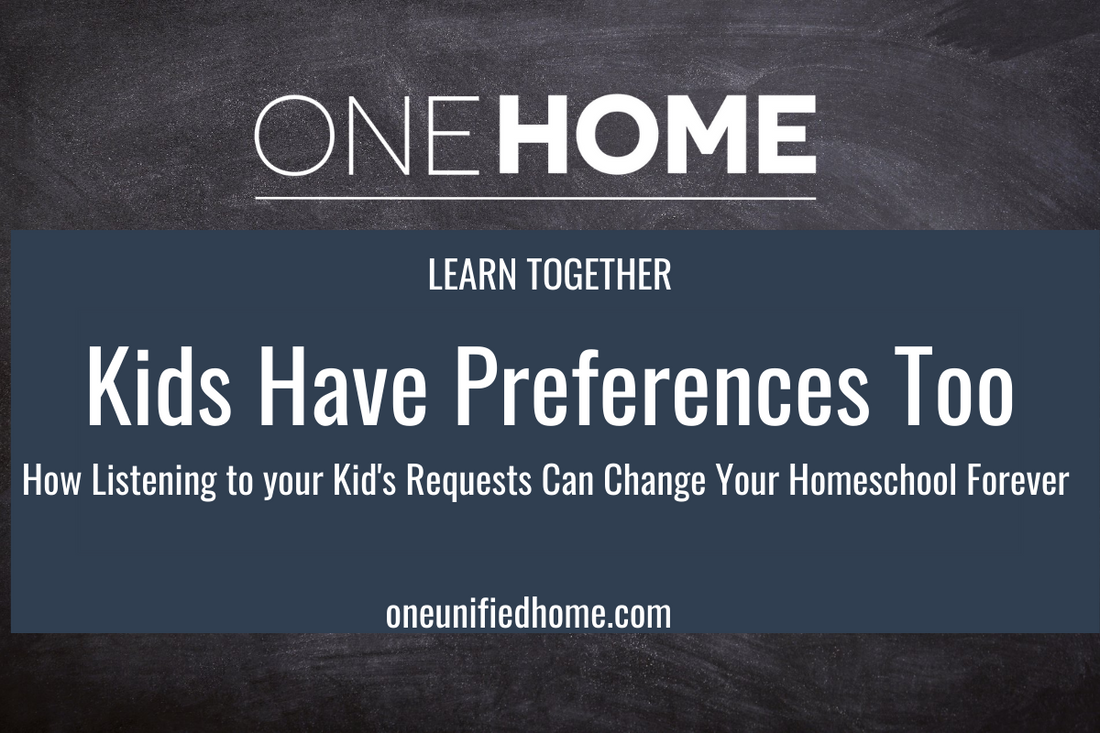 ONE HOME

LEARN TOGETHER

Kids Have Preferences Too

How Listening to your Kid's Requests Can Change Your Homeschool Forever

oneunifiedhome.com